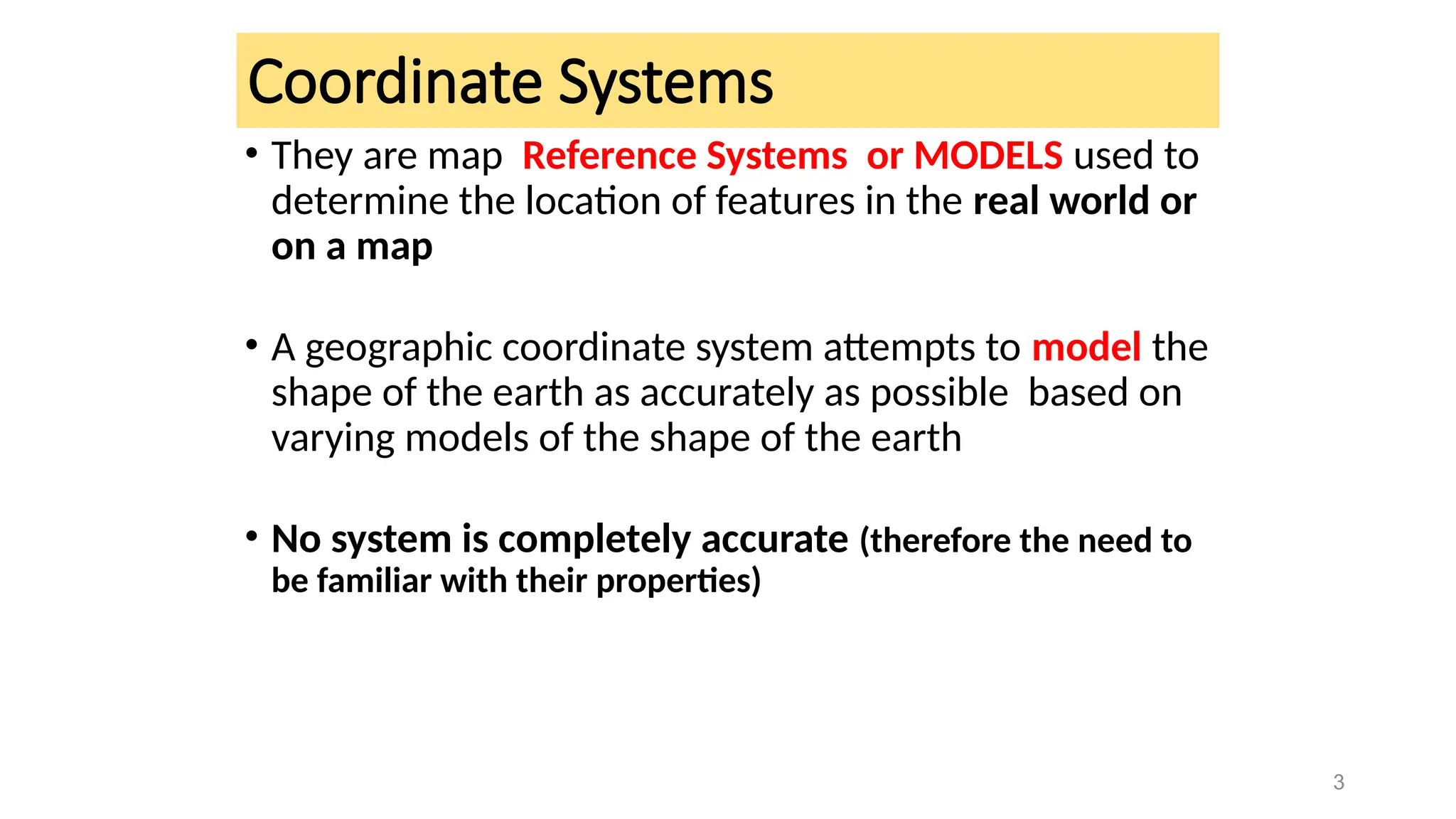 Coordinate Systems

• They are map Reference Systems or MODELS used to determine the location of features in the real world or on a map

• A geographic coordinate system attempts to model the shape of the earth as accurately as possible based on varying models of the shape of the earth

• No system is completely accurate (therefore the need to be familiar with their properties)

3